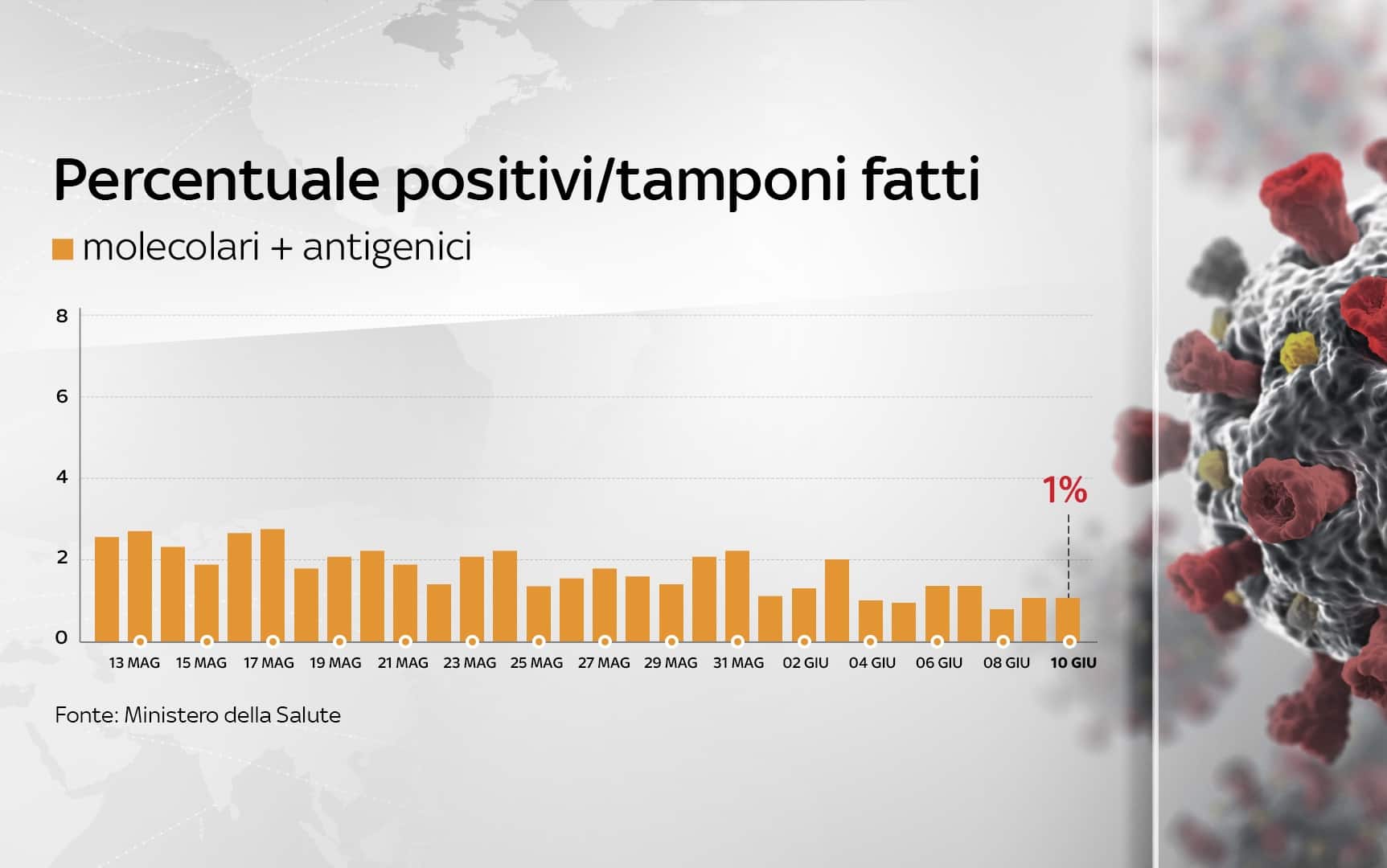 Percentuale positivi/tamponi fatti

molecolari + antigenici

8
6
4
2
0

1%

13 MAG 15 MAG 17 MAG 19 MAG 21 MAG 23 MAG 25 MAG 27 MAG 29 MAG 31 MAG 02 GIU 04 GIU 06 GIU 08 GIU 10 GIU

Fonte: Ministero della Salute